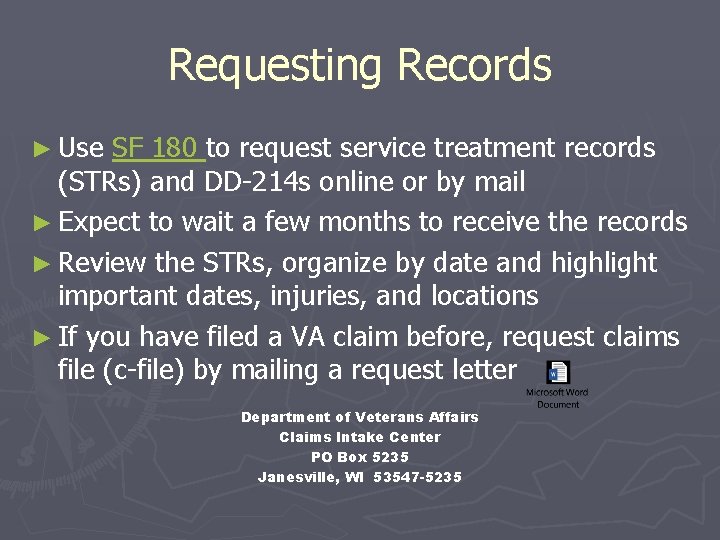 Requesting Records

► Use SF 180 to request service treatment records (STRs) and DD-214s online or by mail

► Expect to wait a few months to receive the records

► Review the STRs, organize by date and highlight important dates, injuries, and locations

► If you have filed a VA claim before, request claims file (c-file) by mailing a request letter

Microsoft Word Document

Department of Veterans Affairs
Claims Intake Center
PO Box 5235
Janesville, WI 53547-5235